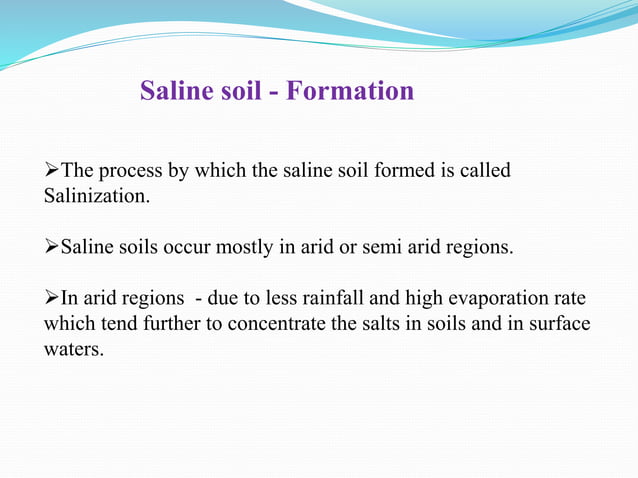 Saline soil - Formation

➢The process by which the saline soil formed is called Salinization.

➢Saline soils occur mostly in arid or semi arid regions.

➢In arid regions - due to less rainfall and high evaporation rate which tend further to concentrate the salts in soils and in surface waters.